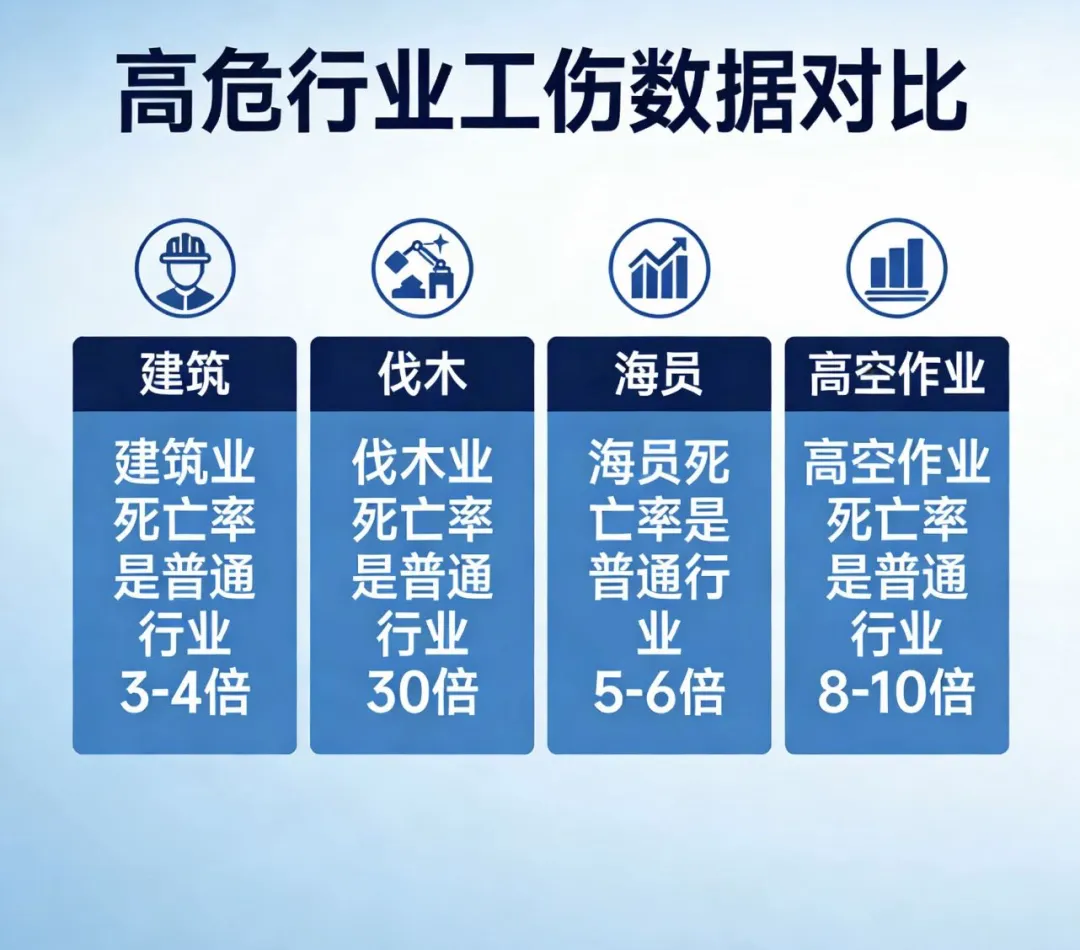 高危行业工伤数据对比

建筑

建筑业死亡率是普通行业3-4倍

伐木

伐木业死亡率是普通行业30倍

海员

海员死亡率是普通行业5-6倍

高空作业

高空作业死亡率是普通行业8-10倍